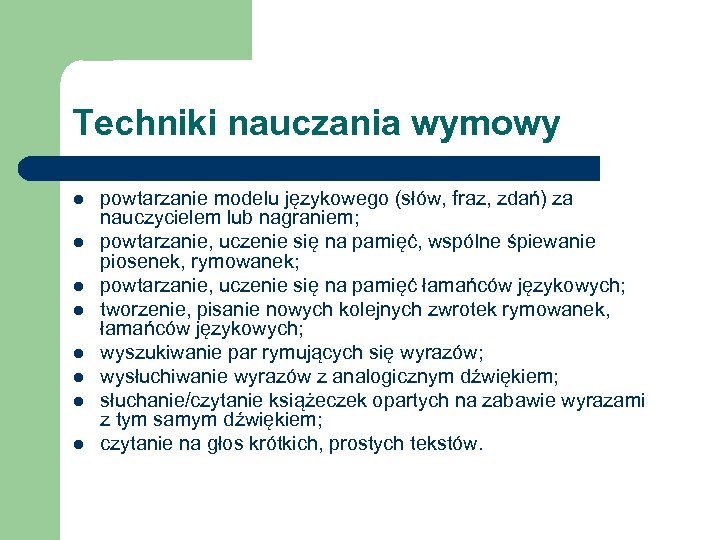 Techniki nauczania wymowy

- powtarzanie modelu językowego (słów, fraz, zdań) za nauczycielem lub nagraniem;
- powtarzanie, uczenie się na pamięć, wspólne śpiewanie piosenek, rymowanek;
- powtarzanie, uczenie się na pamięć łamańców językowych;
- tworzenie, pisanie nowych kolejnych zwrotek rymowanek, łamańców językowych;
- wyszukiwanie par rymujących się wyrazów;
- wysłuchiwanie wyrazów z analogicznym dźwiękiem;
- słuchanie/czytanie książeczek opartych na zabawie wyrazami z tym samym dźwiękiem;
- czytanie na głos krótkich, prostych tekstów.